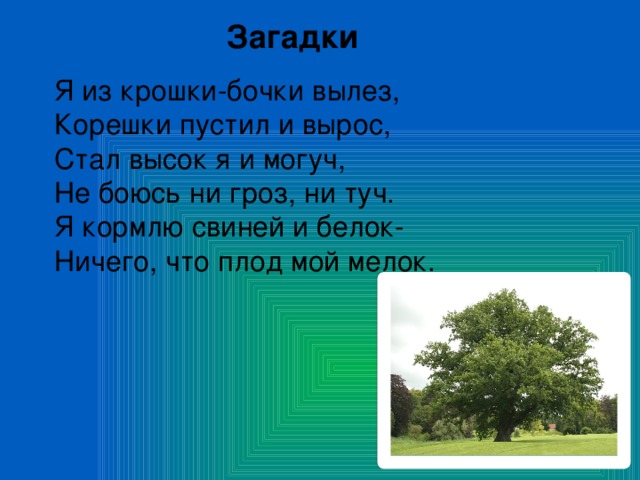 Загадки

Я из крошки-бочки вылез,
Корешки пустил и вырос,
Стал высок я и могуч,
Не боюсь ни гроз, ни туч.
Я кормлю свиней и белок-
Ничего, что плод мой мелок.